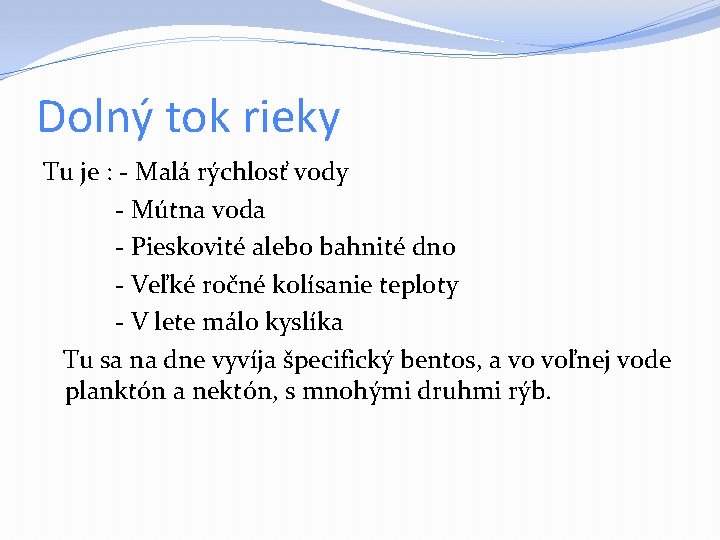 Dolný tok rieky

Tu je : - Malá rýchlosť vody
- Mútna voda
- Pieskovité alebo bahnité dno
- Veľké ročné kolísanie teploty
- V lete málo kyslíka

Tu sa na dne vyvíja špecifický bentos, a vo voľnej vode planktón a nektón, s mnohými druhmi rýb.